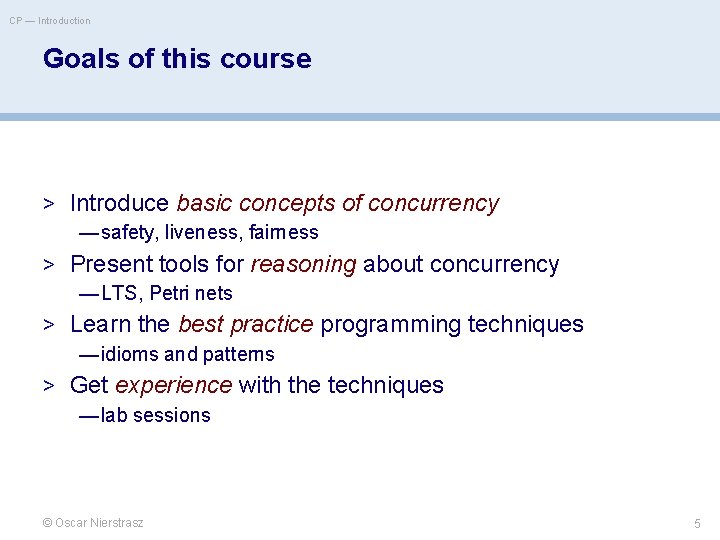 CP — Introduction

Goals of this course

> Introduce basic concepts of concurrency
—safety, liveness, fairness

> Present tools for reasoning about concurrency
—LTS, Petri nets

> Learn the best practice programming techniques
—idioms and patterns

> Get experience with the techniques
—lab sessions

© Oscar Nierstrasz

5